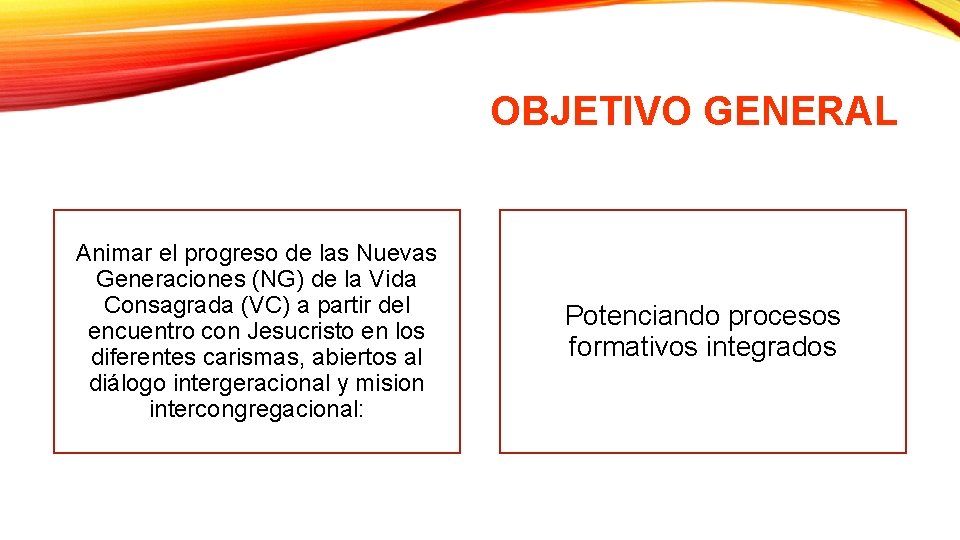 OBJETIVO GENERAL

Animar el progreso de las Nuevas Generaciones (NG) de la Vida Consagrada (VC) a partir del encuentro con Jesucristo en los diferentes carismas, abiertos al diálogo intergeracional y mision intercongregacional:

Potenciando procesos formativos integrados